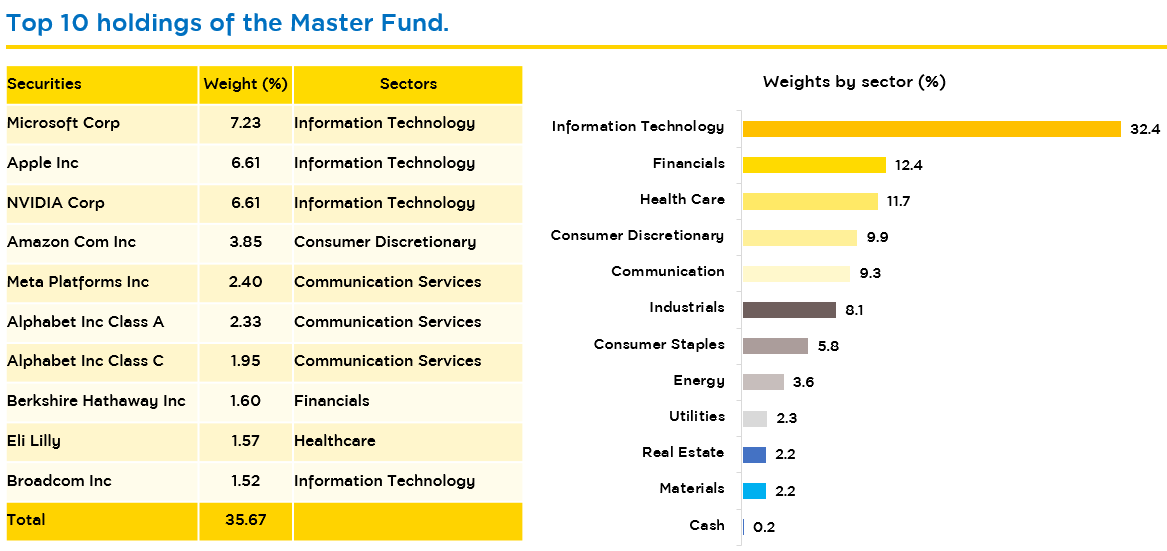 Top 10 holdings of the Master Fund.

| Securities | Weight (%) | Sectors |
|---|---|---|
| Microsoft Corp | 7.23 | Information Technology |
| Apple Inc | 6.61 | Information Technology |
| NVIDIA Corp | 6.61 | Information Technology |
| Amazon Com Inc | 3.85 | Consumer Discretionary |
| Meta Platforms Inc | 2.40 | Communication Services |
| Alphabet Inc Class A | 2.33 | Communication Services |
| Alphabet Inc Class C | 1.95 | Communication Services |
| Berkshire Hathaway Inc | 1.60 | Financials |
| Eli Lilly | 1.57 | Healthcare |
| Broadcom Inc | 1.52 | Information Technology |
| Total | 35.67 | |

Weights by sector (%)

Information Technology 32.4
Financials 12.4
Health Care 11.7
Consumer Discretionary 9.9
Communication 9.3
Industrials 8.1
Consumer Staples 5.8
Energy 3.6
Utilities 2.3
Real Estate 2.2
Materials 2.2
Cash 0.2